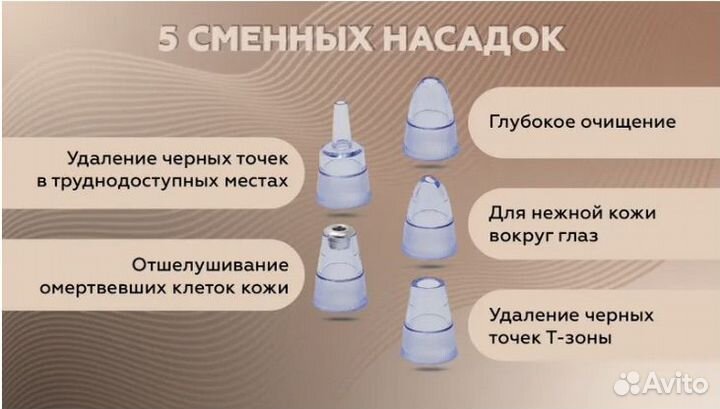 5 СМЕННЫХ НАСАДОК

Удаление черных точек в труднодоступных местах

Отшелушивание омертвевших клеток кожи

Глубокое очищение

Для нежной кожи вокруг глаз

Удаление черных точек Т-зоны

Avito